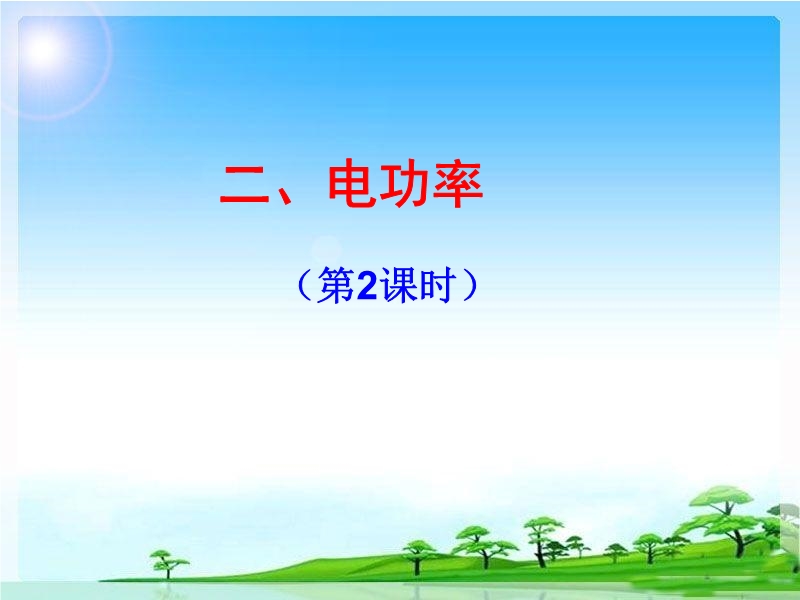 二、电功率

（第2课时）